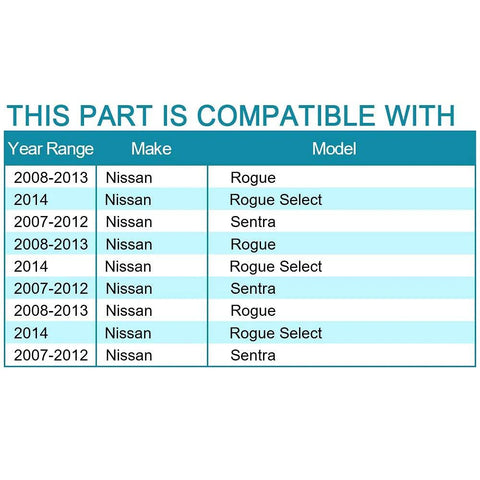 THIS PART IS COMPATIBLE WITH

| Year Range | Make | Model |
|---|---|---|
| 2008-2013 | Nissan | Rogue |
| 2014 | Nissan | Rogue Select |
| 2007-2012 | Nissan | Sentra |
| 2008-2013 | Nissan | Rogue |
| 2014 | Nissan | Rogue Select |
| 2007-2012 | Nissan | Sentra |
| 2008-2013 | Nissan | Rogue |
| 2014 | Nissan | Rogue Select |
| 2007-2012 | Nissan | Sentra |